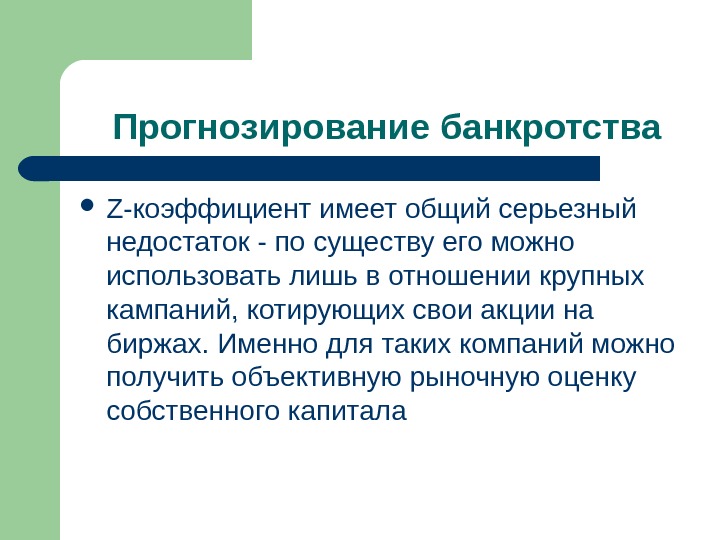 Прогнозирование банкротства

• Z-коэффициент имеет общий серьезный недостаток - по существу его можно использовать лишь в отношении крупных кампаний, котирующих свои акции на биржах. Именно для таких компаний можно получить объективную рыночную оценку собственного капитала